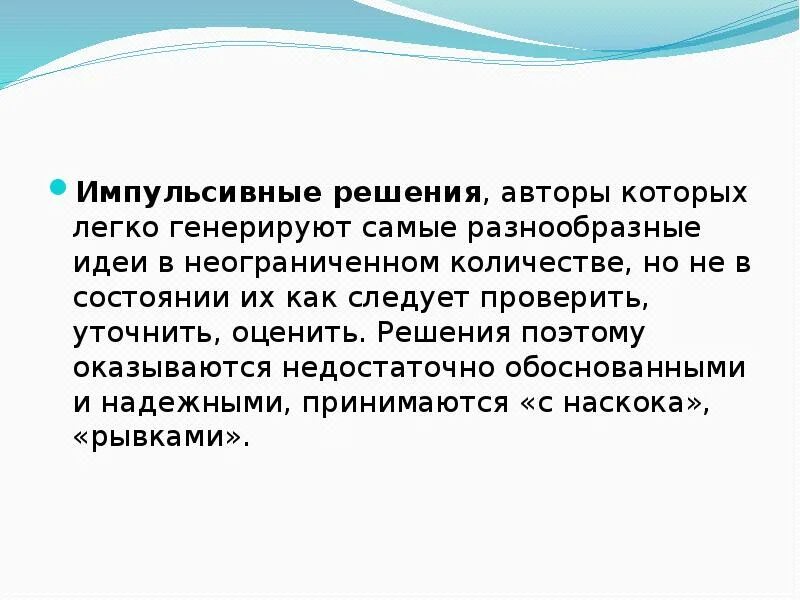 Импульсивные решения, авторы которых легко генерируют самые разнообразные идеи в неограниченном количестве, но не в состоянии их как следует проверить, уточнить, оценить. Решения поэтому оказываются недостаточно обоснованными и надежными, принимаются «с наскока», «рывками».